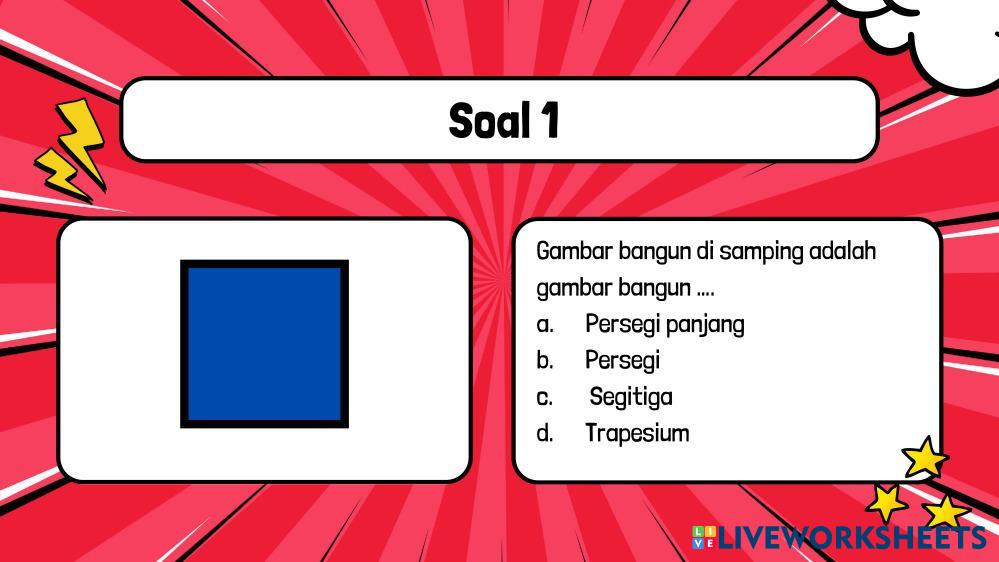 Soal 1

Gambar bangun di samping adalah gambar bangun ....
a. Persegi panjang
b. Persegi
c. Segitiga
d. Trapesium

LIVEWORKSHEETS